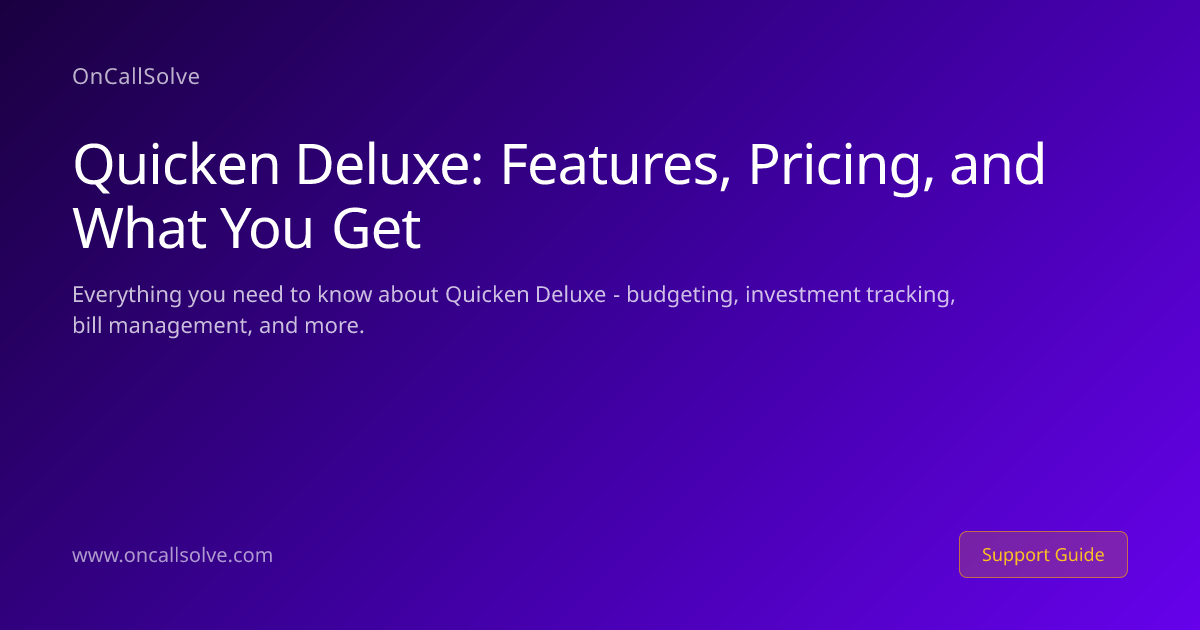 OnCallSolve

Quicken Deluxe: Features, Pricing, and What You Get

Everything you need to know about Quicken Deluxe - budgeting, investment tracking, bill management, and more.

www.oncallsolve.com

Support Guide